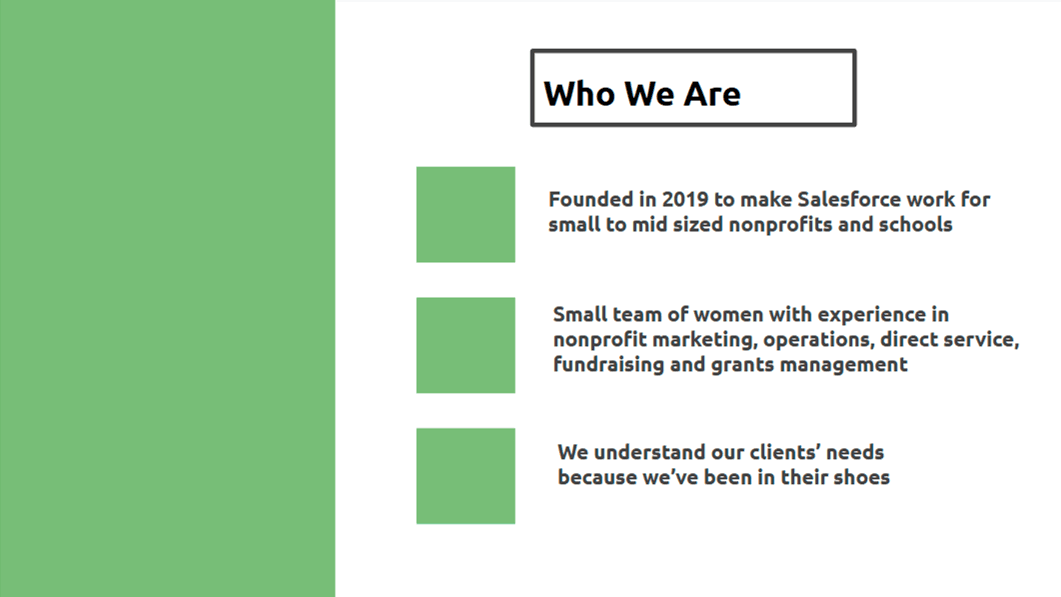 Who We Are

Founded in 2019 to make Salesforce work for small to mid sized nonprofits and schools

Small team of women with experience in nonprofit marketing, operations, direct service, fundraising and grants management

We understand our clients' needs because we've been in their shoes